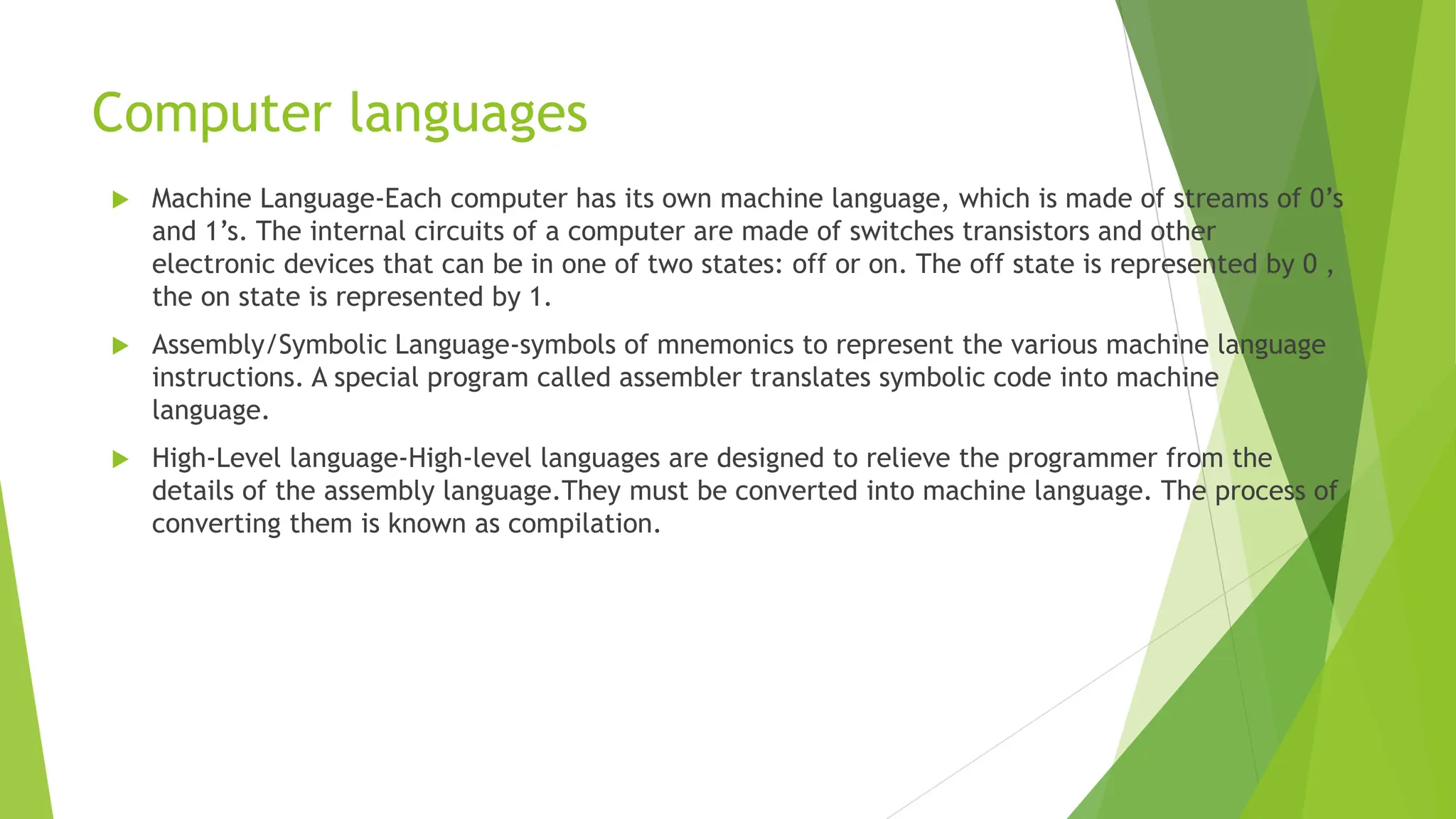 Computer languages

Machine Language-Each computer has its own machine language, which is made of streams of 0’s and 1’s. The internal circuits of a computer are made of switches transistors and other electronic devices that can be in one of two states: off or on. The off state is represented by 0 , the on state is represented by 1.

Assembly/Symbolic Language-symbols of mnemonics to represent the various machine language instructions. A special program called assembler translates symbolic code into machine language.

High-Level language-High-level languages are designed to relieve the programmer from the details of the assembly language.They must be converted into machine language. The process of converting them is known as compilation.